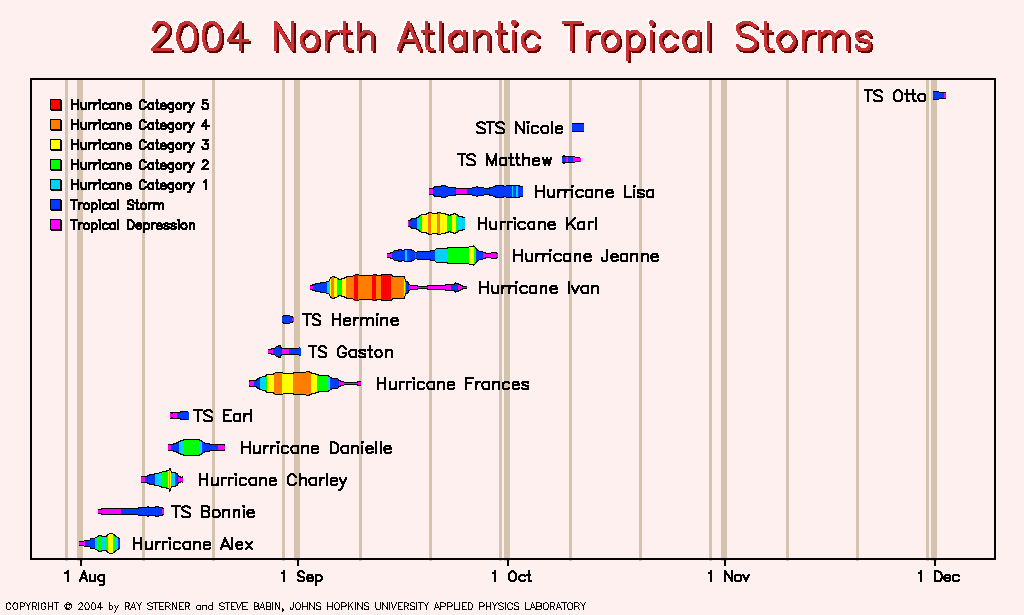 2004 North Atlantic Tropical Storms

Hurricane Category 5
Hurricane Category 4
Hurricane Category 3
Hurricane Category 2
Hurricane Category 1
Tropical Storm
Tropical Depression

TS Otto
STS Nicole
TS Matthew
Hurricane Lisa
Hurricane Karl
Hurricane Jeanne
Hurricane Ivan
TS Hermine
TS Gaston
Hurricane Frances
TS Earl
Hurricane Danielle
Hurricane Charley
TS Bonnie
Hurricane Alex

1 Aug
1 Sep
1 Oct
1 Nov
1 Dec

COPYRIGHT © 2004 by RAY STERNER and STEVE BABIN, JOHNS HOPKINS UNIVERSITY APPLIED PHYSICS LABORATORY